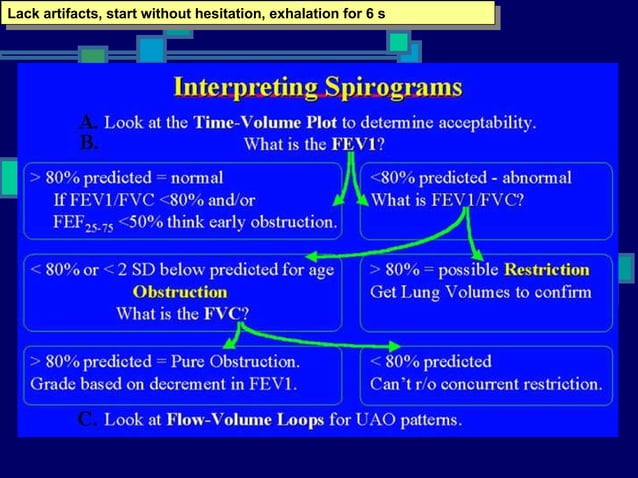 Lack artifacts, start without hesitation, exhalation for 6 s

Interpreting Spirograms

A. Look at the Time-Volume Plot to determine acceptability.

B. What is the FEV1?

> 80% predicted = normal
If FEV1/FVC <80% and/or
$FEF_{25-75}$ <50% think early obstruction.

<80% predicted - abnormal
What is FEV1/FVC?

< 80% or < 2 SD below predicted for age
Obstruction
What is the FVC?

> 80% = possible Restriction
Get Lung Volumes to confirm

> 80% predicted = Pure Obstruction.
Grade based on decrement in FEV1.

< 80% predicted
Can't r/o concurrent restriction.

C. Look at Flow-Volume Loops for UAO patterns.